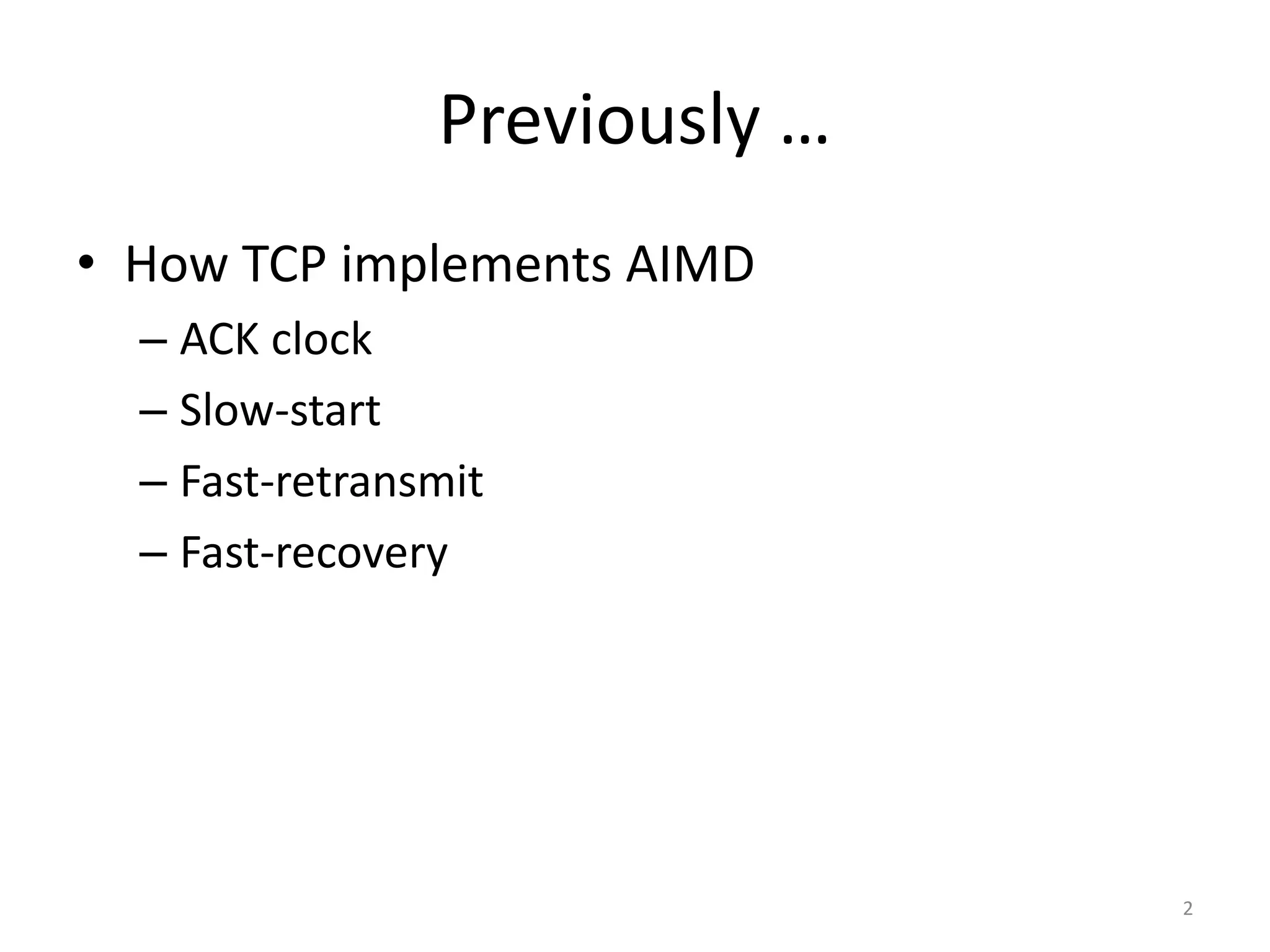 Previously …

• How TCP implements AIMD
– ACK clock
– Slow-start
– Fast-retransmit
– Fast-recovery

2